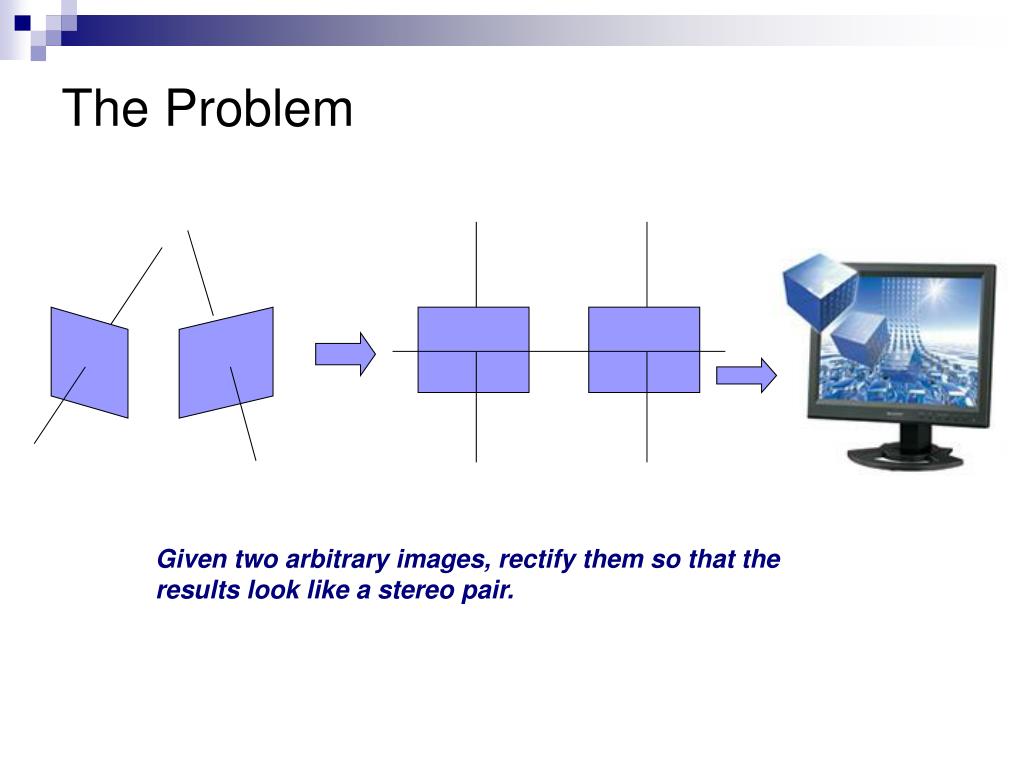 The Problem

Given two arbitrary images, rectify them so that the results look like a stereo pair.